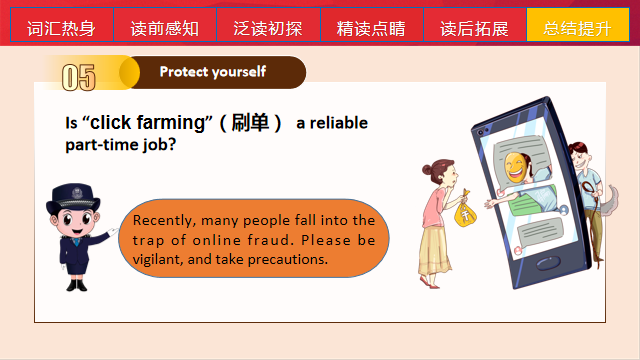 词汇热身 读前感知 泛读初探 精读点睛 读后拓展 总结提升

05 Protect yourself

Is “click farming”（刷单） a reliable part-time job?

Recently, many people fall into the trap of online fraud. Please be vigilant, and take precautions.